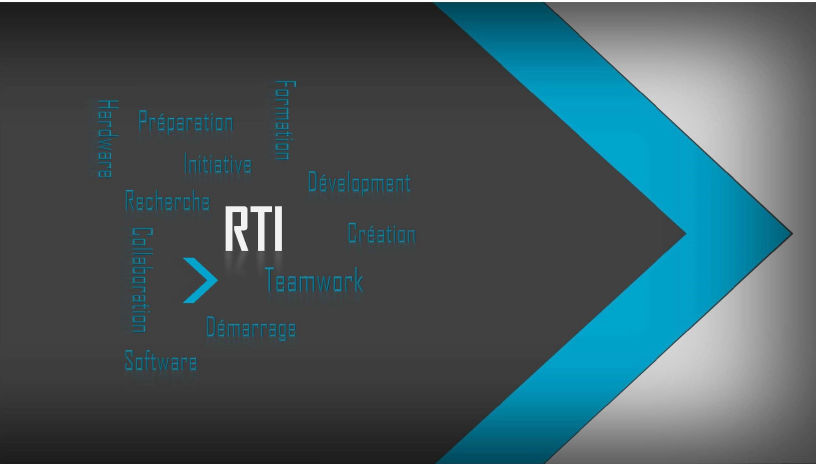 Hardware
Préparation
Formation
Initiative
Dévelopment
Recherche
RTI
Création
Collaboration
Teamwork
Démarrage
Software